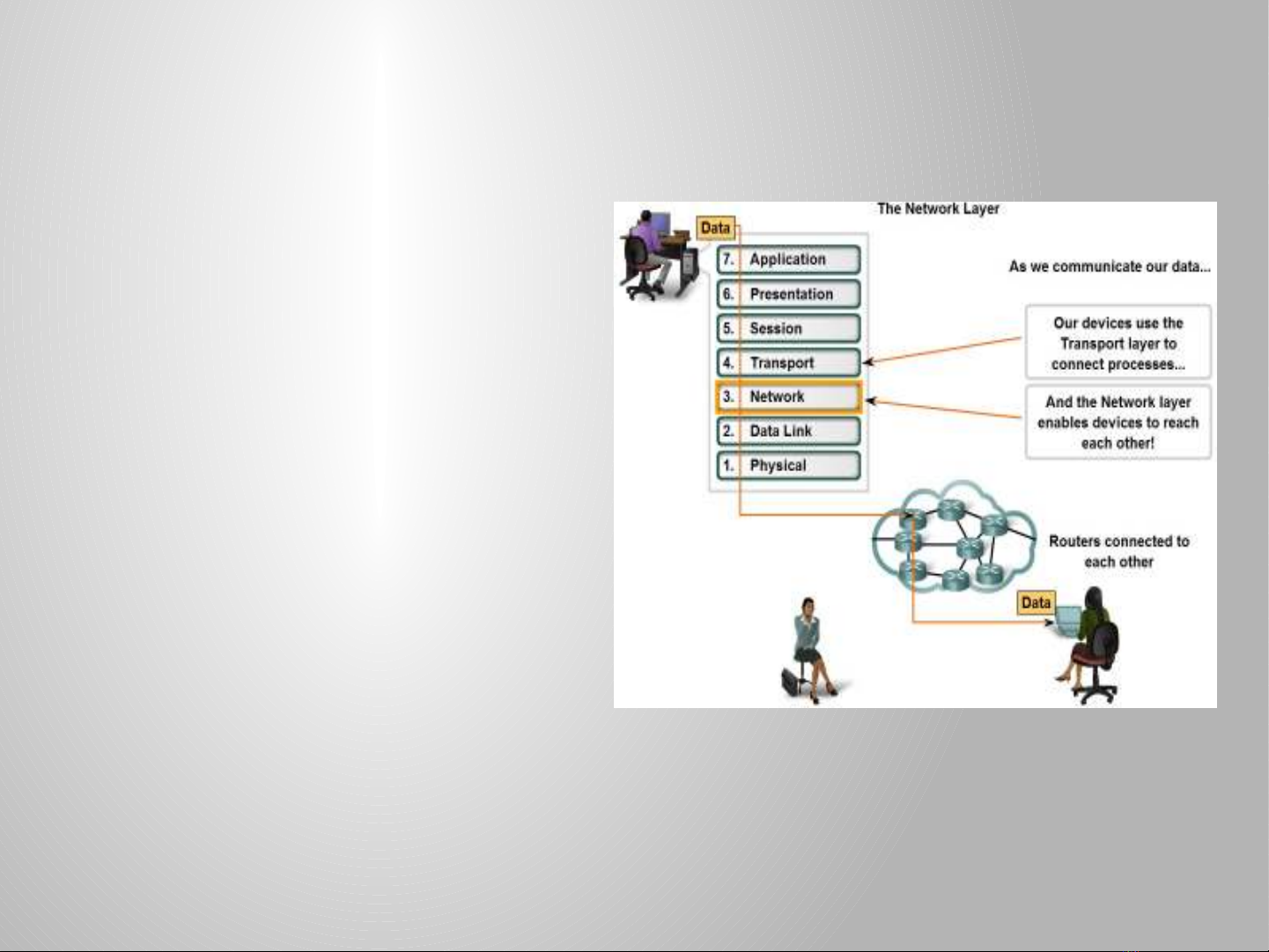 The Network Layer

Data

7. Application
6. Presentation
5. Session
4. Transport
3. Network
2. Data Link
1. Physical

As we communicate our data...

Our devices use the Transport layer to connect processes...

And the Network layer enables devices to reach each other!

Routers connected to each other

Data